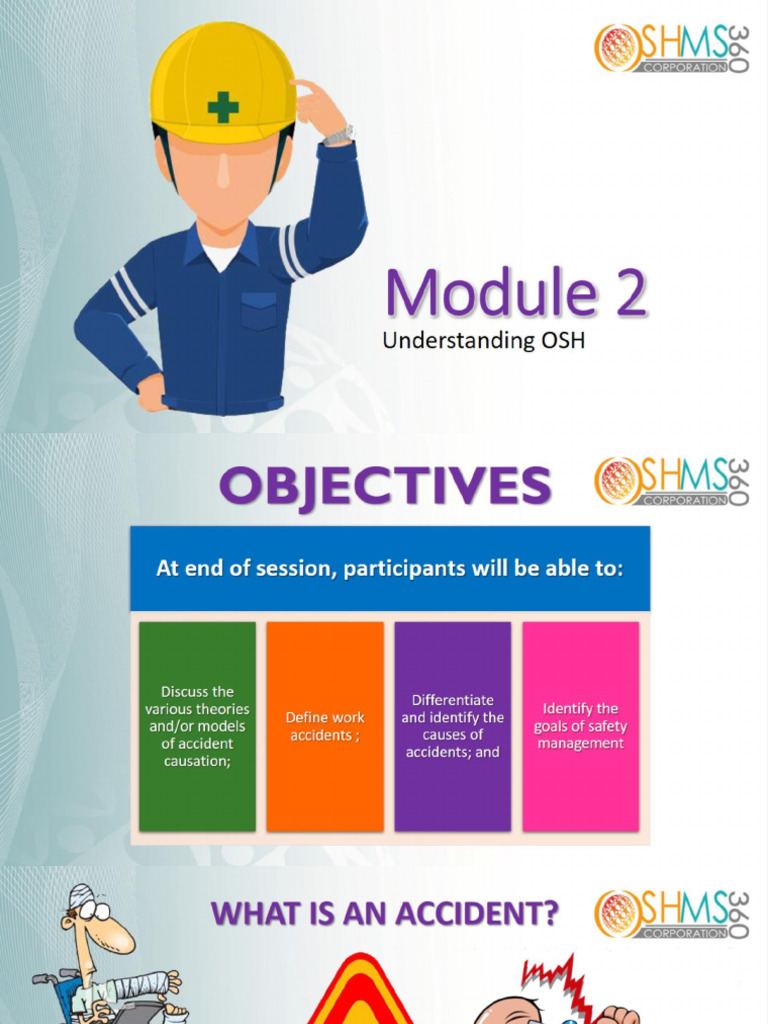 OSHMS 360 CORPORATION

Module 2

Understanding OSH

OBJECTIVES

OSHMS 360 CORPORATION

At end of session, participants will be able to:

Discuss the various theories and/or models of accident causation;

Define work accidents ;

Differentiate and identify the causes of accidents; and

Identify the goals of safety management

WHAT IS AN ACCIDENT?

OSHMS 360 CORPORATION